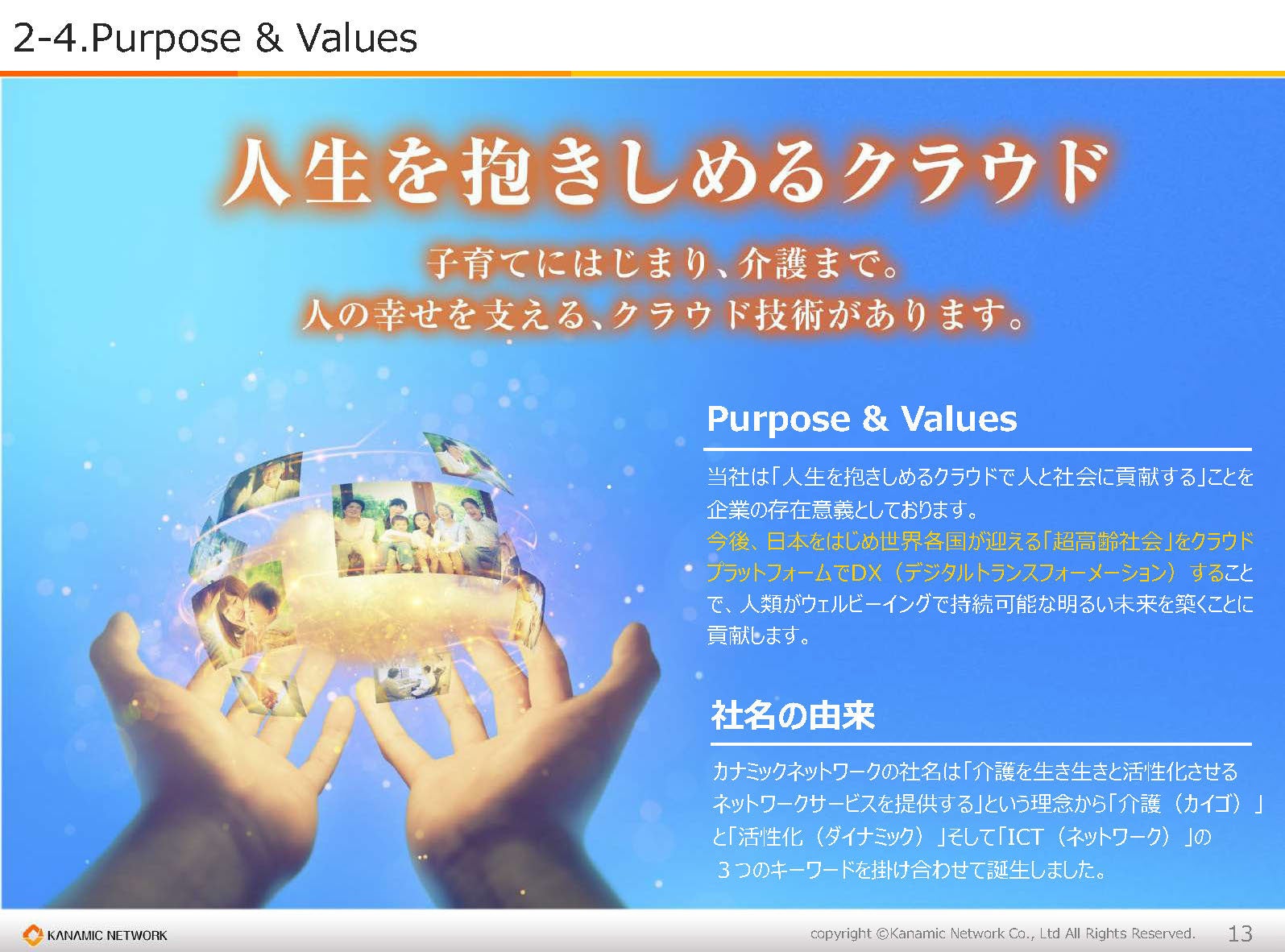 2-4.Purpose & Values

人生を抱きしめるクラウド

子育てにはじまり、介護まで。
人の幸せを支える、クラウド技術があります。

Purpose & Values

当社は「人生を抱きしめるクラウドで人と社会に貢献する」ことを企業の存在意義としております。
今後、日本をはじめ世界各国が迎える「超高齢社会」をクラウドプラットフォームでDX（デジタルトランスフォーメーション）することで、人類がウェルビーイングで持続可能な明るい未来を築くことに貢献します。

社名の由来

カナミックネットワークの社名は「介護を生き生きと活性化させるネットワークサービスを提供する」という理念から「介護（カイゴ）」と「活性化（ダイナミック）」そして「ICT（ネットワーク）」の３つのキーワードを掛け合わせて誕生しました。

KANAMIC NETWORK

copyright ©Kanamic Network Co., Ltd All Rights Reserved.

13